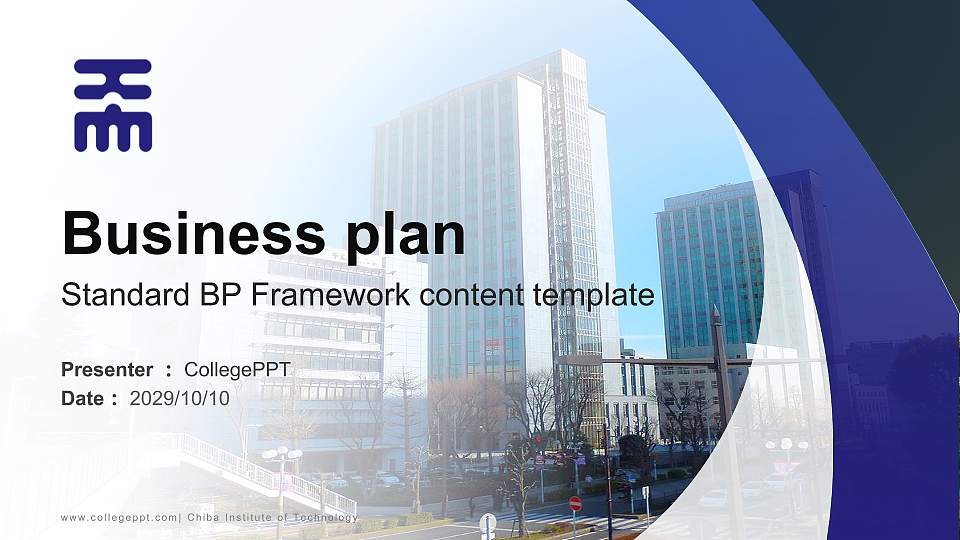 Business plan

Standard BP Framework content template

Presenter ： CollegePPT
Date ： 2029/10/10

www.collegeppt.com| Chiba Institute of Technology